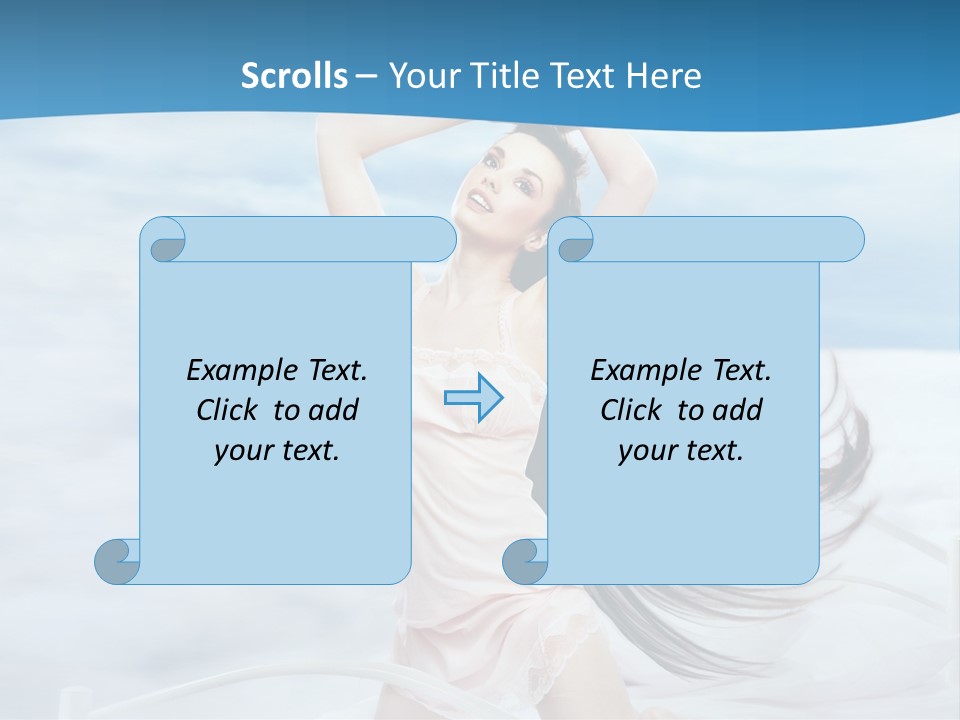 Scrolls – Your Title Text Here

Example Text. Click to add your text.

Example Text. Click to add your text.